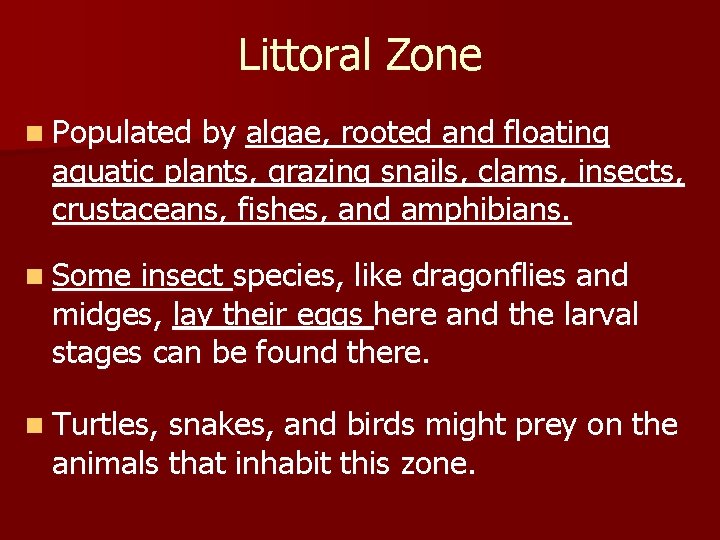 Littoral Zone

Populated by algae, rooted and floating aquatic plants, grazing snails, clams, insects, crustaceans, fishes, and amphibians.

Some insect species, like dragonflies and midges, lay their eggs here and the larval stages can be found there.

Turtles, snakes, and birds might prey on the animals that inhabit this zone.